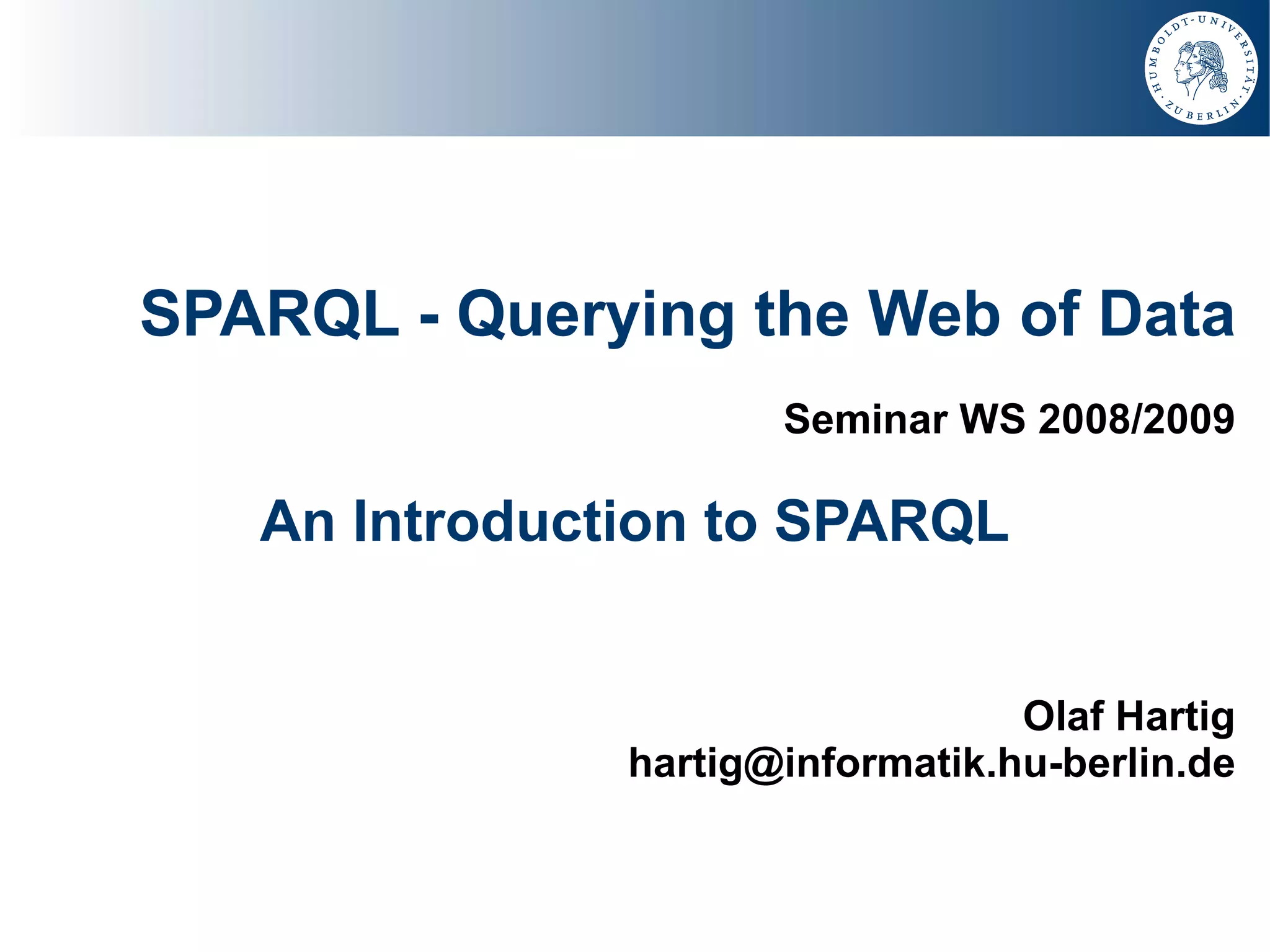 HUMBOLDT-UNIVERSITÄT ZU BERLIN

SPARQL - Querying the Web of Data

Seminar WS 2008/2009

An Introduction to SPARQL

Olaf Hartig
hartig@informatik.hu-berlin.de